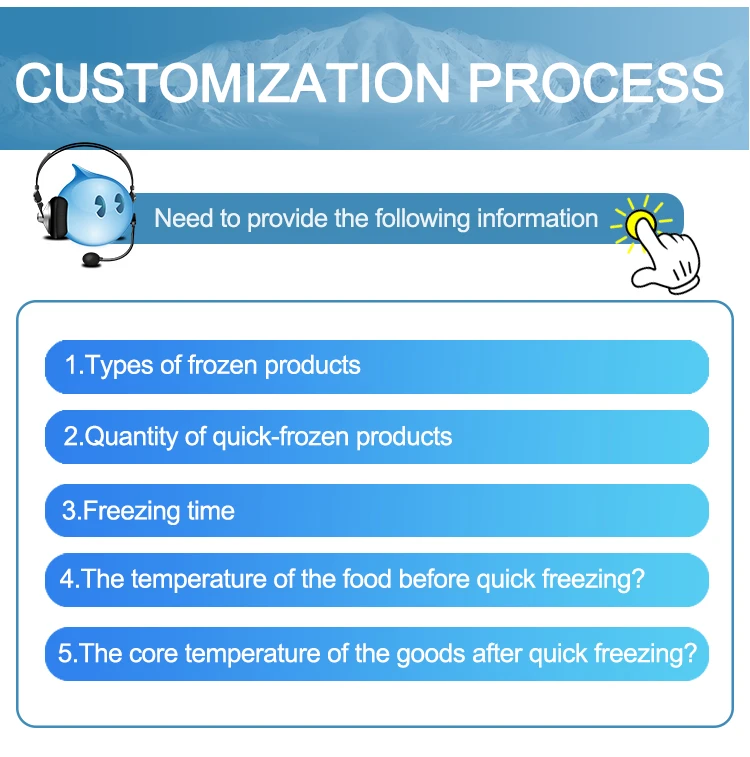 CUSTOMIZATION PROCESS

Need to provide the following information

1.Types of frozen products

2.Quantity of quick-frozen products

3.Freezing time

4.The temperature of the food before quick freezing?

5.The core temperature of the goods after quick freezing?